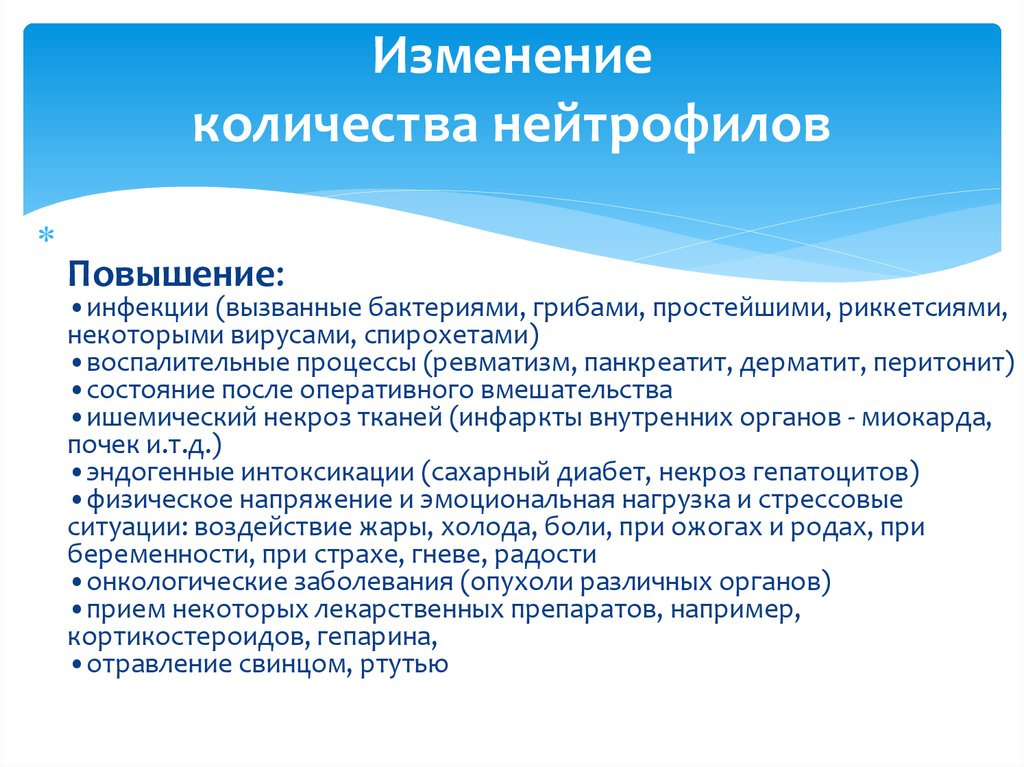 Изменение
количества нейтрофилов

*

Повышение:
•инфекции (вызванные бактериями, грибами, простейшими, риккетсиями, некоторыми вирусами, спирохетами)
•воспалительные процессы (ревматизм, панкреатит, дерматит, перитонит)
•состояние после оперативного вмешательства
•ишемический некроз тканей (инфаркты внутренних органов - миокарда, почек и.т.д.)
•эндогенные интоксикации (сахарный диабет, некроз гепатоцитов)
•физическое напряжение и эмоциональная нагрузка и стрессовые ситуации: воздействие жары, холода, боли, при ожогах и родах, при беременности, при страхе, гневе, радости
•онкологические заболевания (опухоли различных органов)
•прием некоторых лекарственных препаратов, например, кортикостероидов, гепарина,
•отравление свинцом, ртутью